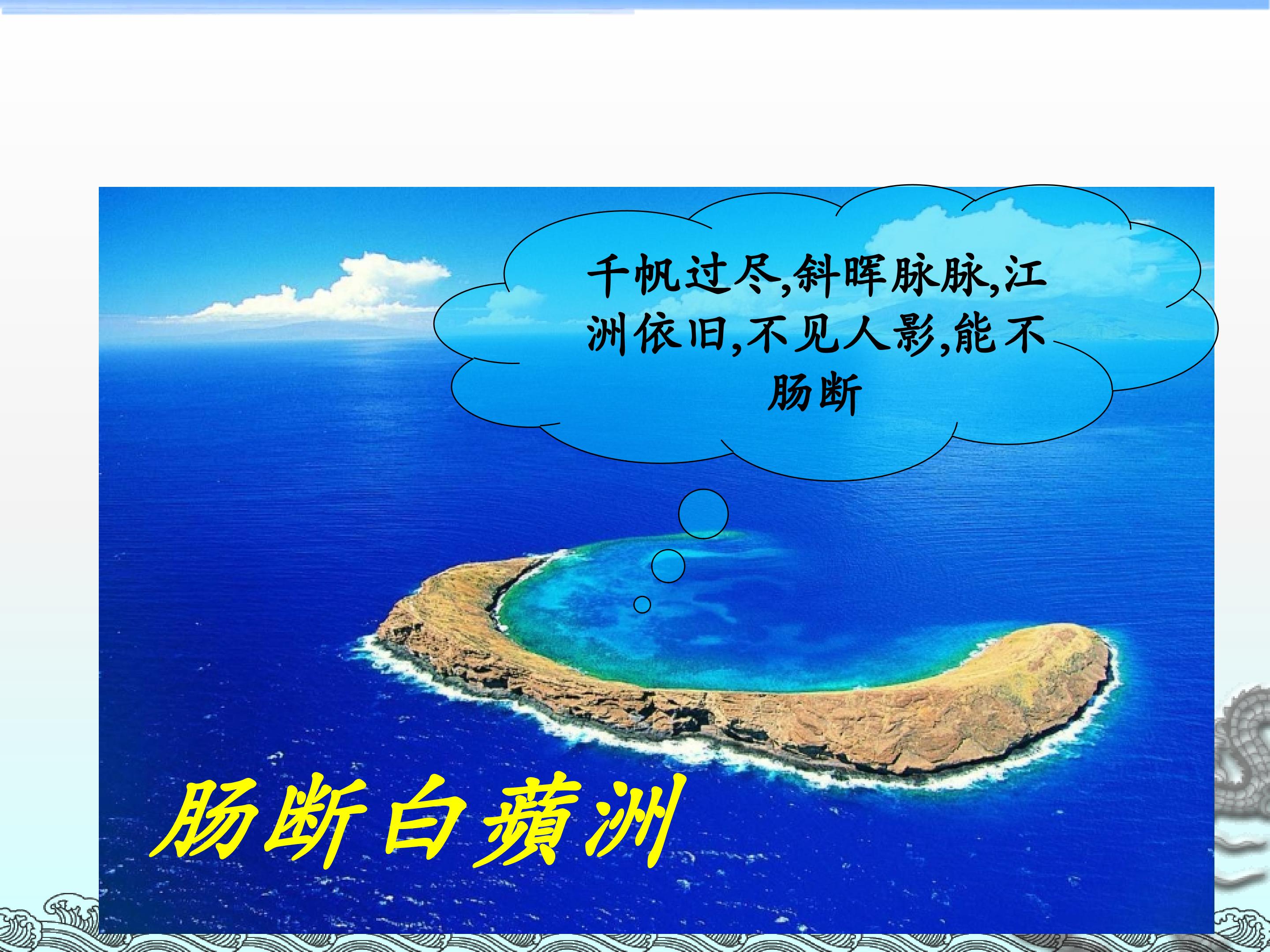 千帆过尽,斜晖脉脉,江洲依旧,不见人影,能不肠断

肠断白蘋洲